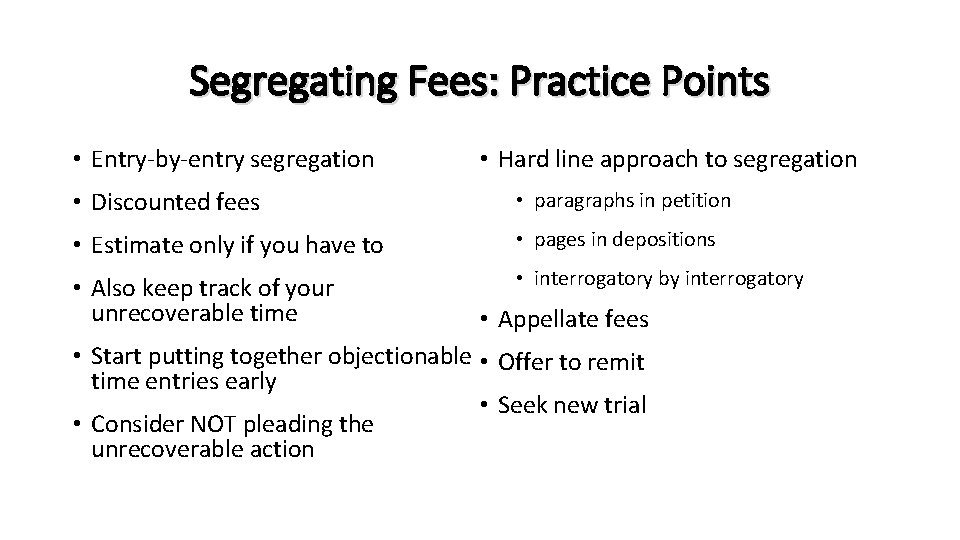 Segregating Fees: Practice Points

• Entry-by-entry segregation
• Discounted fees
• Estimate only if you have to
• Also keep track of your unrecoverable time
• Start putting together objectionable time entries early
• Consider NOT pleading the unrecoverable action

• Hard line approach to segregation
  • paragraphs in petition
  • pages in depositions
  • interrogatory by interrogatory
• Appellate fees
• Offer to remit
• Seek new trial